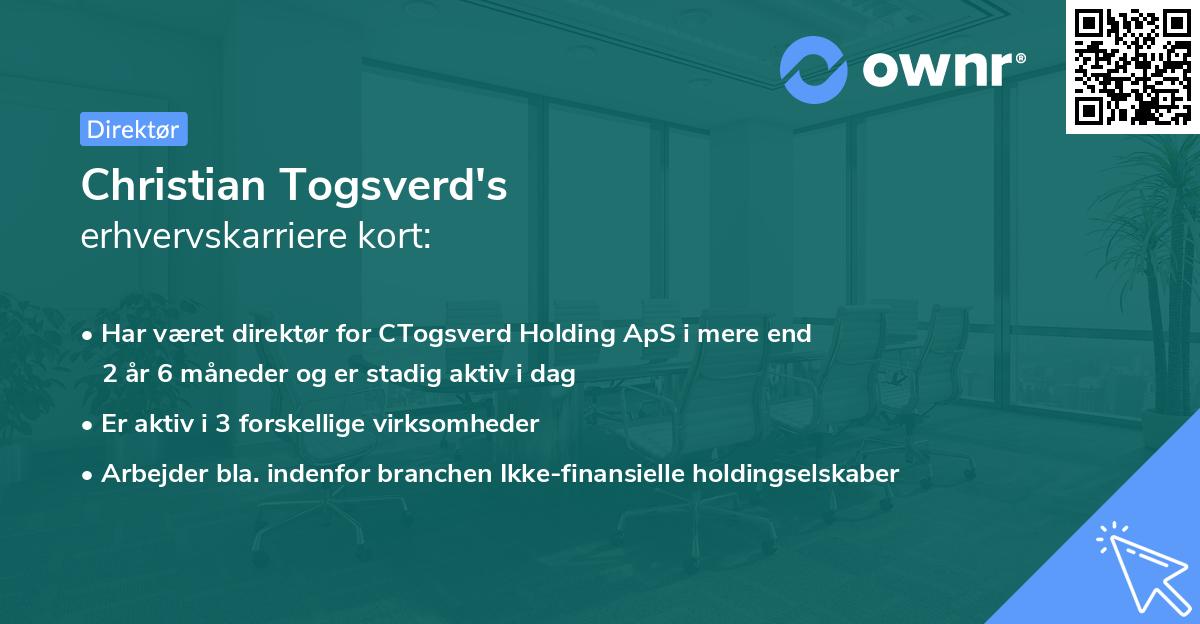 ownr®

Direktør

Christian Togsverd's
erhvervskarriere kort:

• Har været direktør for CTogsverd Holding ApS i mere end 2 år 6 måneder og er stadig aktiv i dag
• Er aktiv i 3 forskellige virksomheder
• Arbejder bla. indenfor branchen Ikke-finansielle holdingselskaber